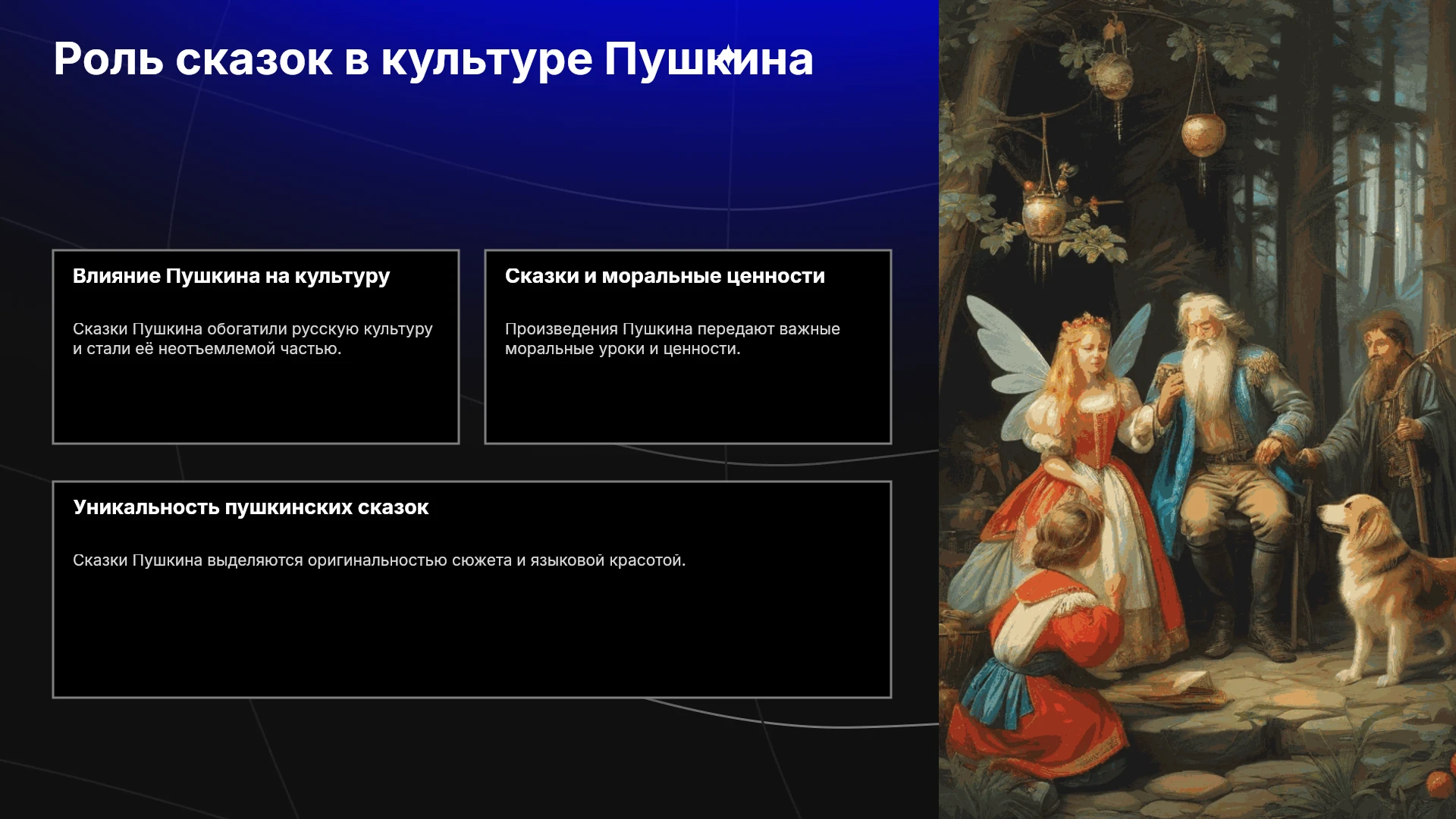 Роль сказок в культуре Пушкина

Влияние Пушкина на культуру

Сказки Пушкина обогатили русскую культуру и стали её неотъемлемой частью.

Сказки и моральные ценности

Произведения Пушкина передают важные моральные уроки и ценности.

Уникальность пушкинских сказок

Сказки Пушкина выделяются оригинальностью сюжета и языковой красотой.